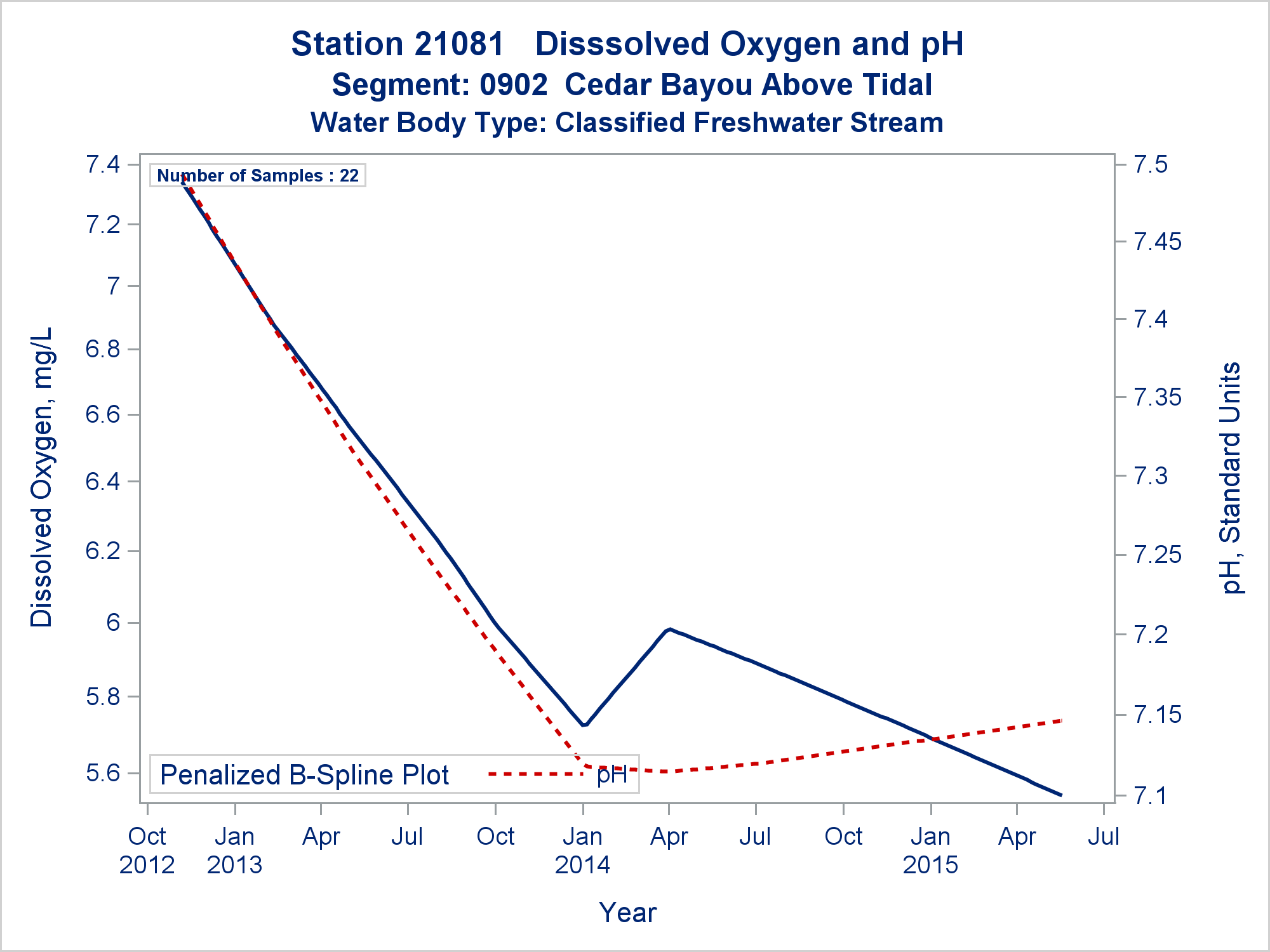 Station 21081   Disssolved Oxygen and pH
Segment: 0902  Cedar Bayou Above Tidal
Water Body Type: Classified Freshwater Stream

Number of Samples : 22

Dissolved Oxygen, mg/L

7.4
7.2
7
6.8
6.6
6.4
6.2
6
5.8
5.6

pH, Standard Units

7.5
7.45
7.4
7.35
7.3
7.25
7.2
7.15
7.1

Penalized B-Spline Plot   pH

Oct 2012
Jan 2013
Apr
Jul
Oct
Jan 2014
Apr
Jul
Oct
Jan 2015
Apr
Jul

Year